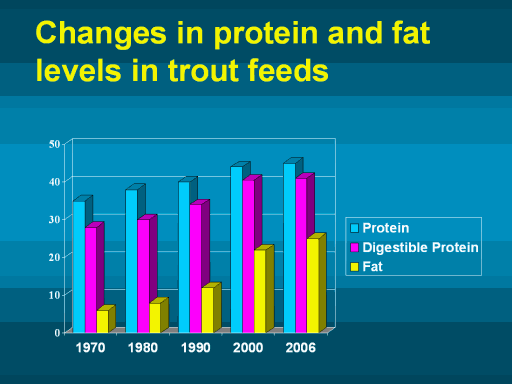 Changes in protein and fat levels in trout feeds

50
40
30
20
10
0

1970
1980
1990
2000
2006

Protein
Digestible Protein
Fat